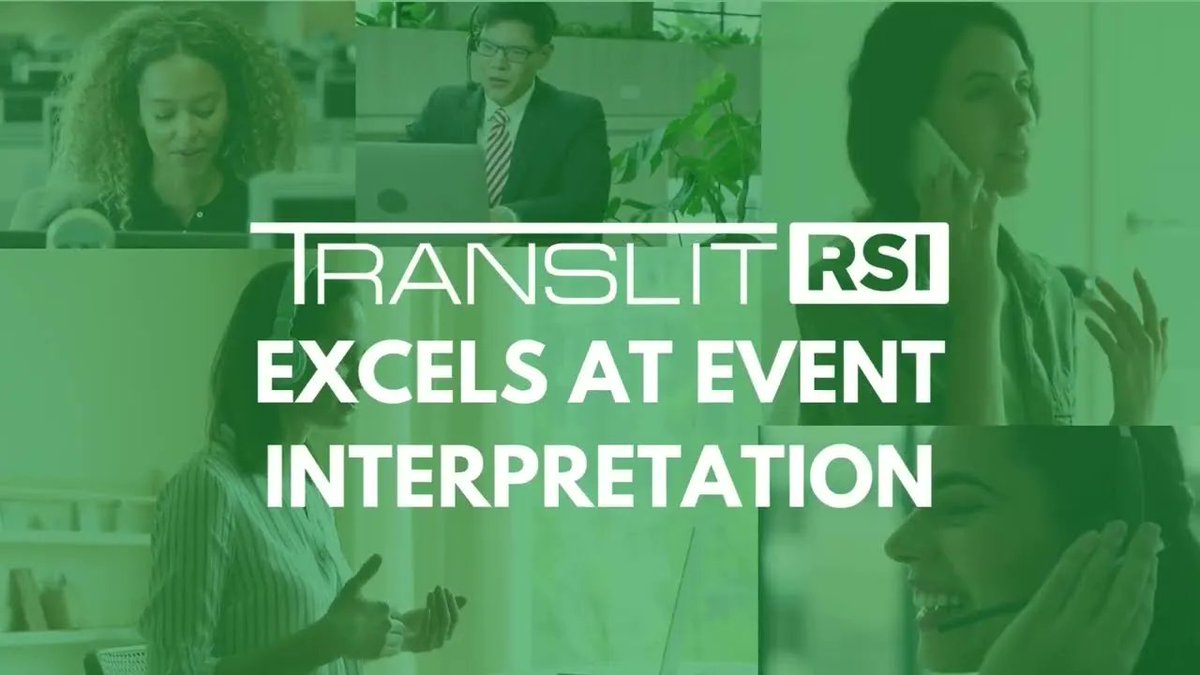 TRANSLIT RSI
EXCELS AT EVENT INTERPRETATION